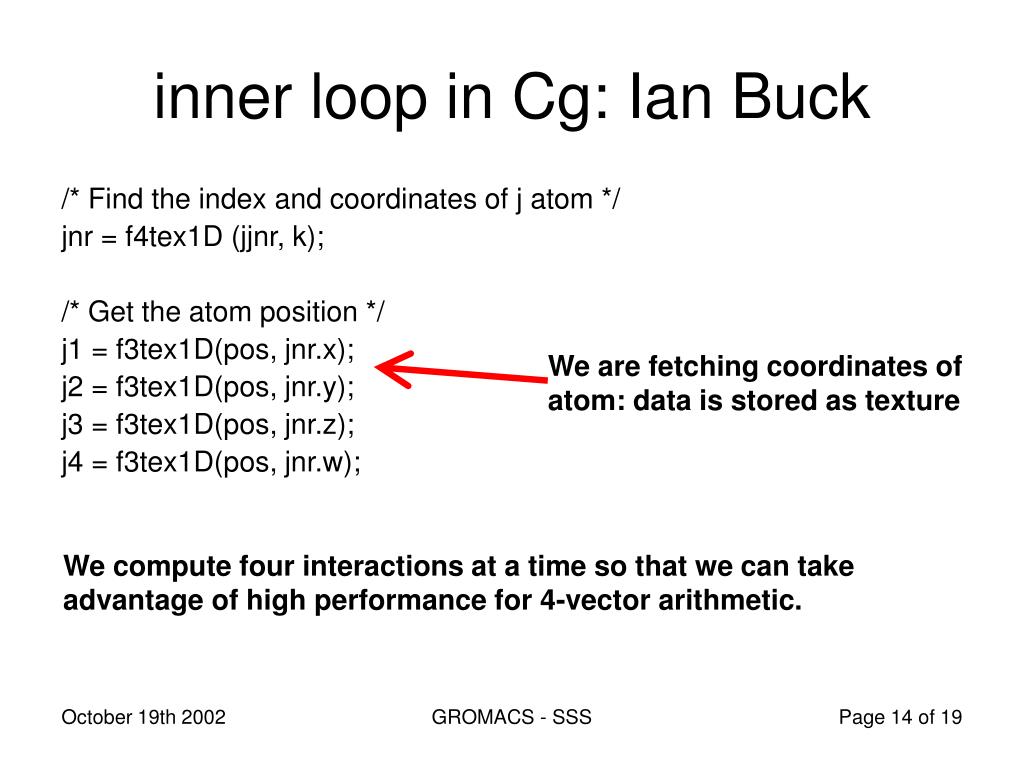 inner loop in Cg: Ian Buck

/* Find the index and coordinates of j atom */
jnr = f4tex1D (jjnr, k);

/* Get the atom position */
j1 = f3tex1D(pos, jnr.x);
j2 = f3tex1D(pos, jnr.y);
j3 = f3tex1D(pos, jnr.z);
j4 = f3tex1D(pos, jnr.w);

We are fetching coordinates of atom: data is stored as texture

We compute four interactions at a time so that we can take advantage of high performance for 4-vector arithmetic.

October 19th 2002

GROMACS - SSS

Page 14 of 19